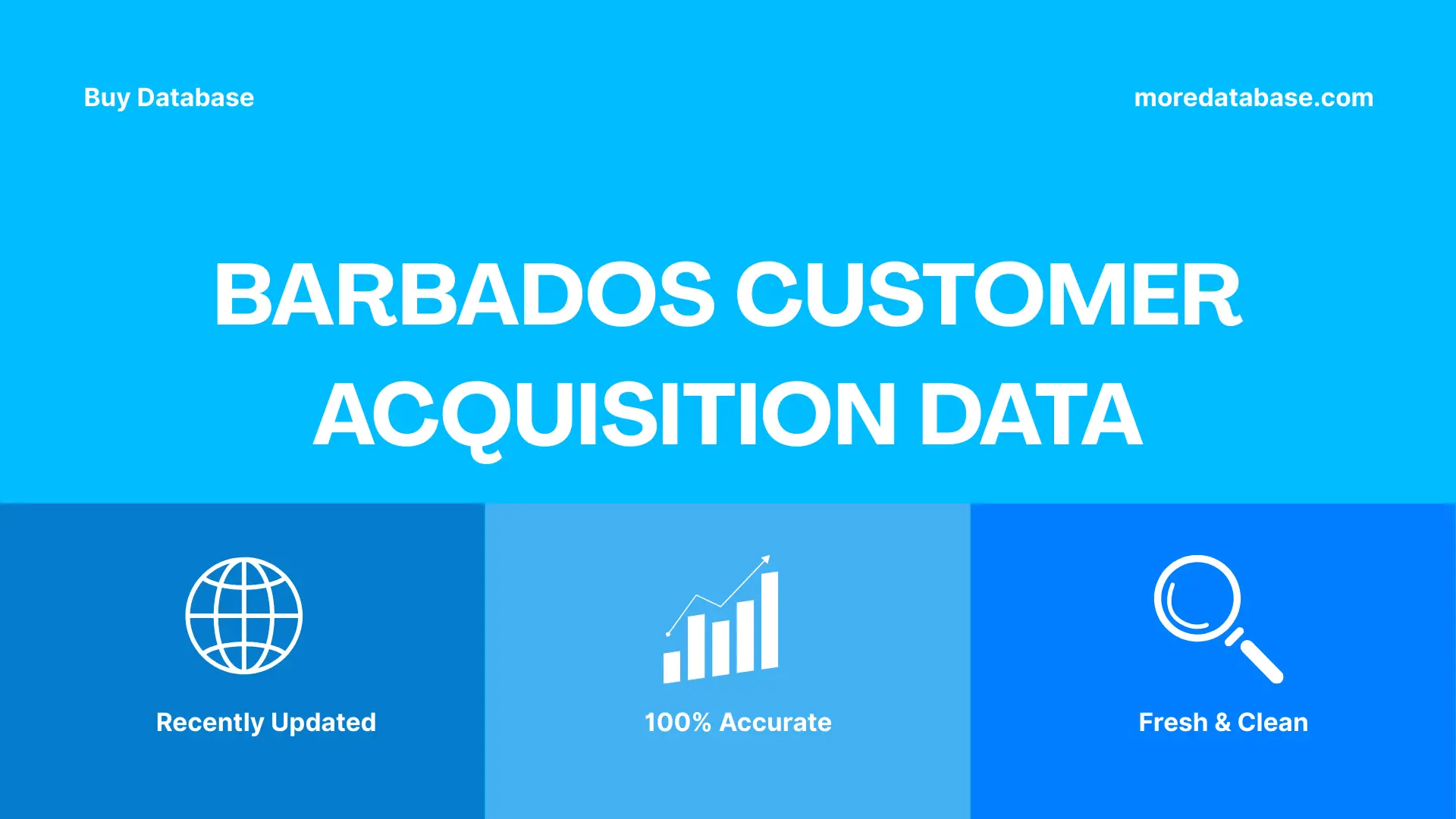 Buy Database

moredatabase.com

BARBADOS CUSTOMER ACQUISITION DATA

Recently Updated

100% Accurate

Fresh & Clean